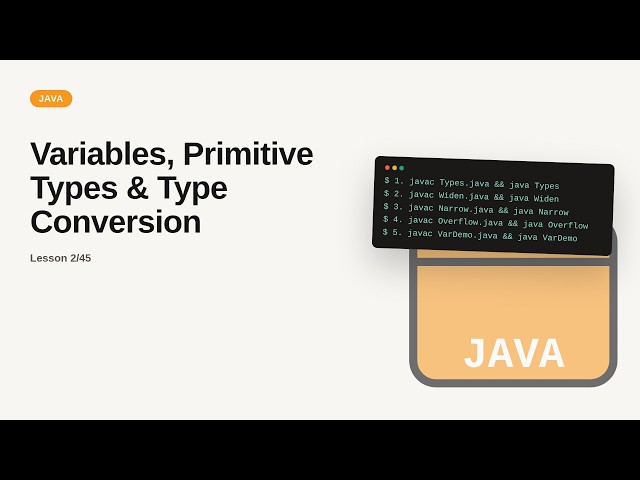 JAVA

Variables, Primitive Types & Type Conversion

Lesson 2/45

$ 1. javac Types.java && java Types
$ 2. javac Widen.java && java Widen
$ 3. javac Narrow.java && java Narrow
$ 4. javac Overflow.java && java Overflow
$ 5. javac VarDemo.java && java VarDemo

JAVA